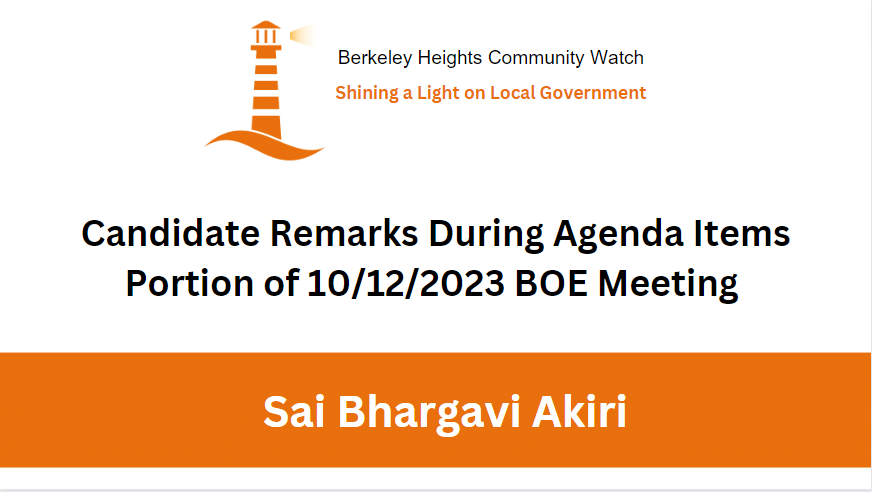 Berkeley Heights Community Watch
Shining a Light on Local Government

Candidate Remarks During Agenda Items Portion of 10/12/2023 BOE Meeting

Sai Bhargavi Akiri